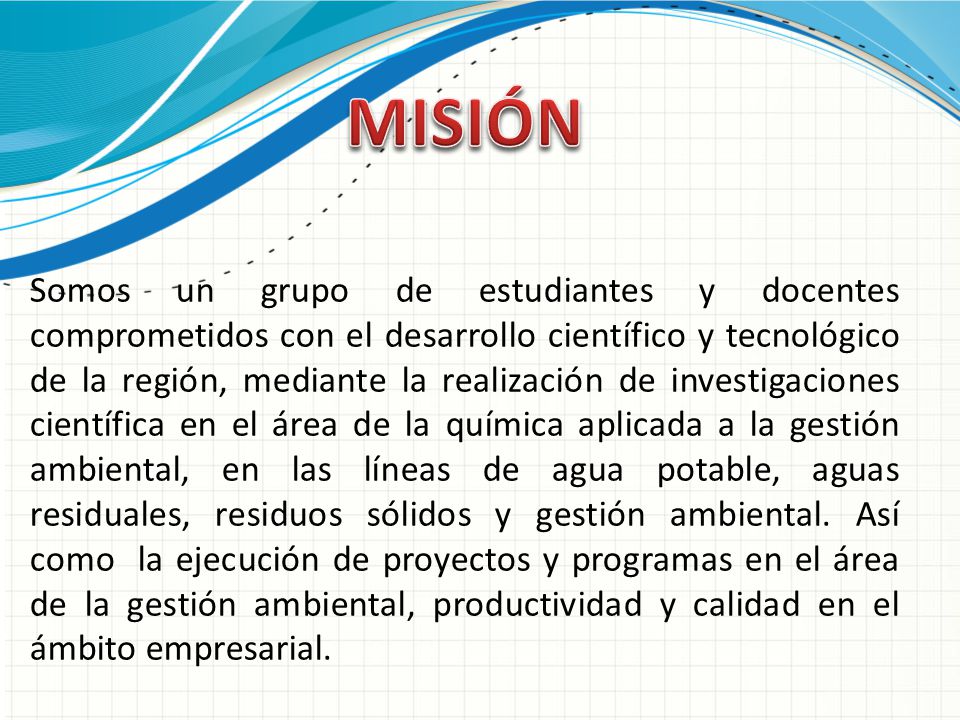 MISIÓN

Somos un grupo de estudiantes y docentes comprometidos con el desarrollo científico y tecnológico de la región, mediante la realización de investigaciones científica en el área de la química aplicada a la gestión ambiental, en las líneas de agua potable, aguas residuales, residuos sólidos y gestión ambiental. Así como la ejecución de proyectos y programas en el área de la gestión ambiental, productividad y calidad en el ámbito empresarial.